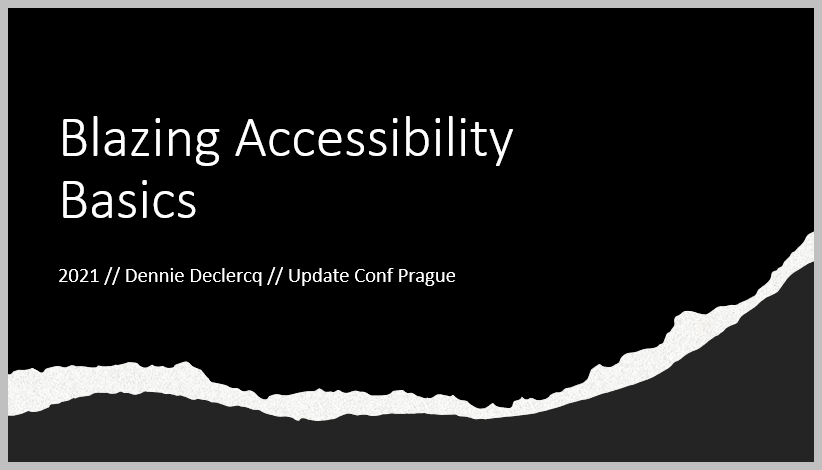 Blazing Accessibility Basics

2021 // Dennie Declercq // Update Conf Prague